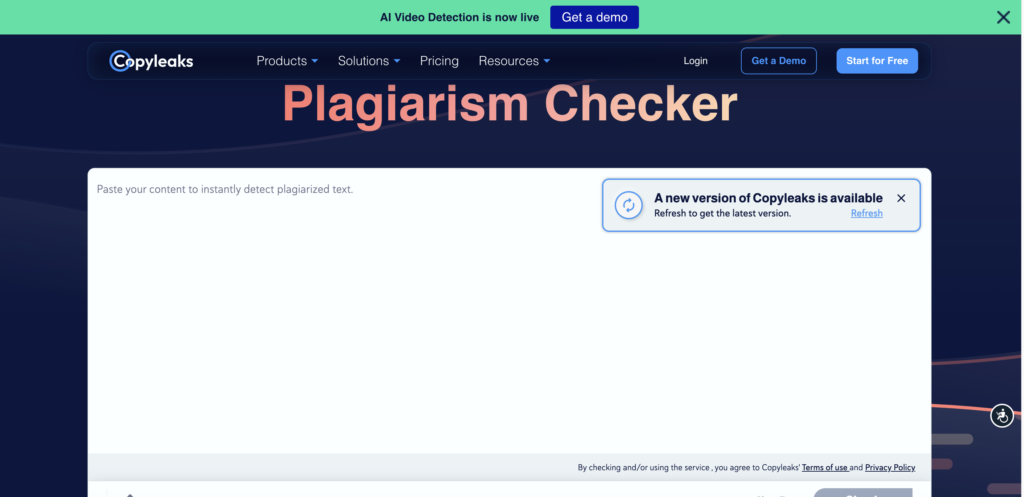 AI Video Detection is now live Get a demo

Copyleaks Products Solutions Pricing Resources Login Get a Demo Start for Free

Plagiarism Checker

Paste your content to instantly detect plagiarized text.

A new version of Copyleaks is available
Refresh to get the latest version. Refresh

By checking and/or using the service , you agree to Copyleaks' Terms of use and Privacy Policy